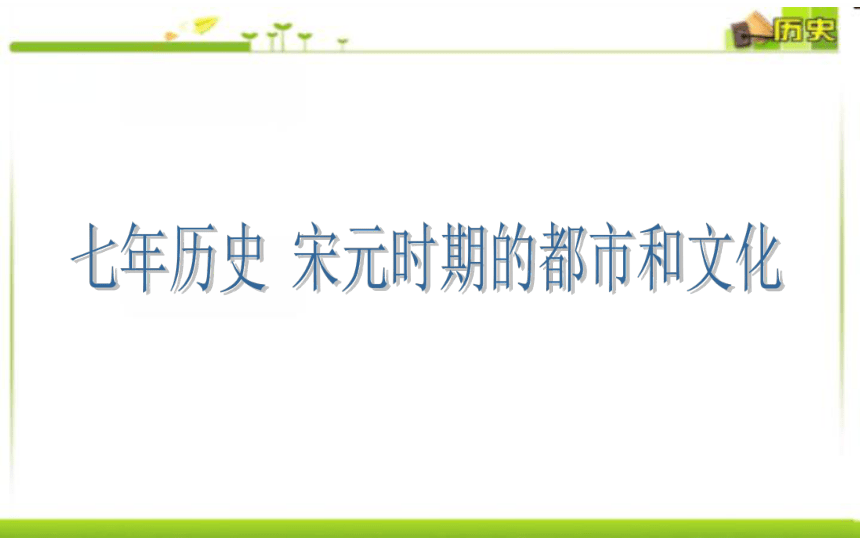 历史

七年历史 宋元时期的都市和文化